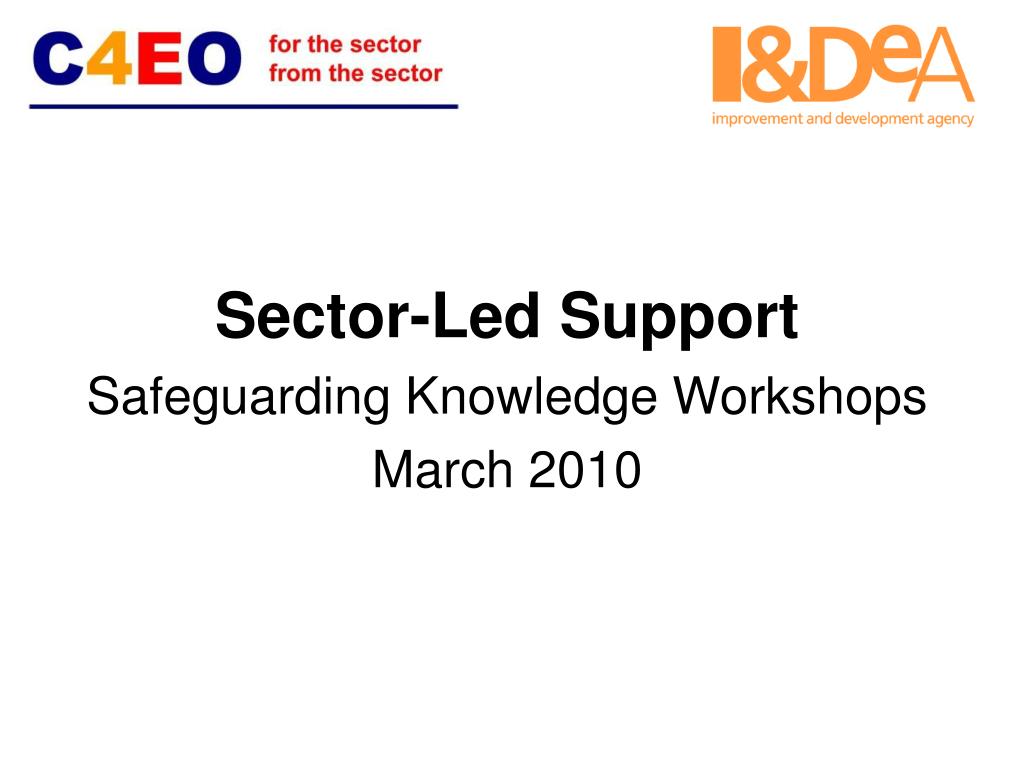 C4EO for the sector from the sector

I&DeA
improvement and development agency

Sector-Led Support
Safeguarding Knowledge Workshops
March 2010